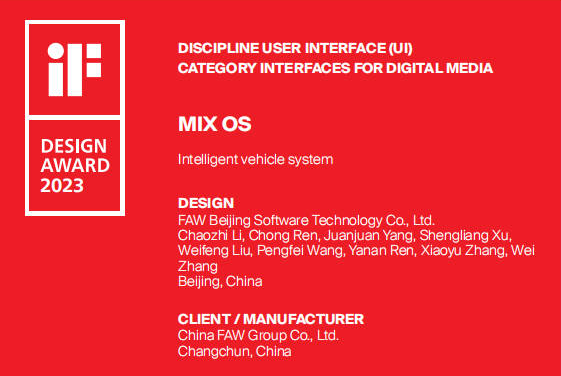 iF

DESIGN AWARD 2023

DISCIPLINE USER INTERFACE (UI)
CATEGORY INTERFACES FOR DIGITAL MEDIA

MIX OS

Intelligent vehicle system

DESIGN
FAW Beijing Software Technology Co., Ltd.
Chaozhi Li, Chong Ren, Juanjuan Yang, Shengliang Xu, Weifeng Liu, Pengfei Wang, Yanan Ren, Xiaoyu Zhang, Wei Zhang
Beijing, China

CLIENT / MANUFACTURER
China FAW Group Co., Ltd.
Changchun, China